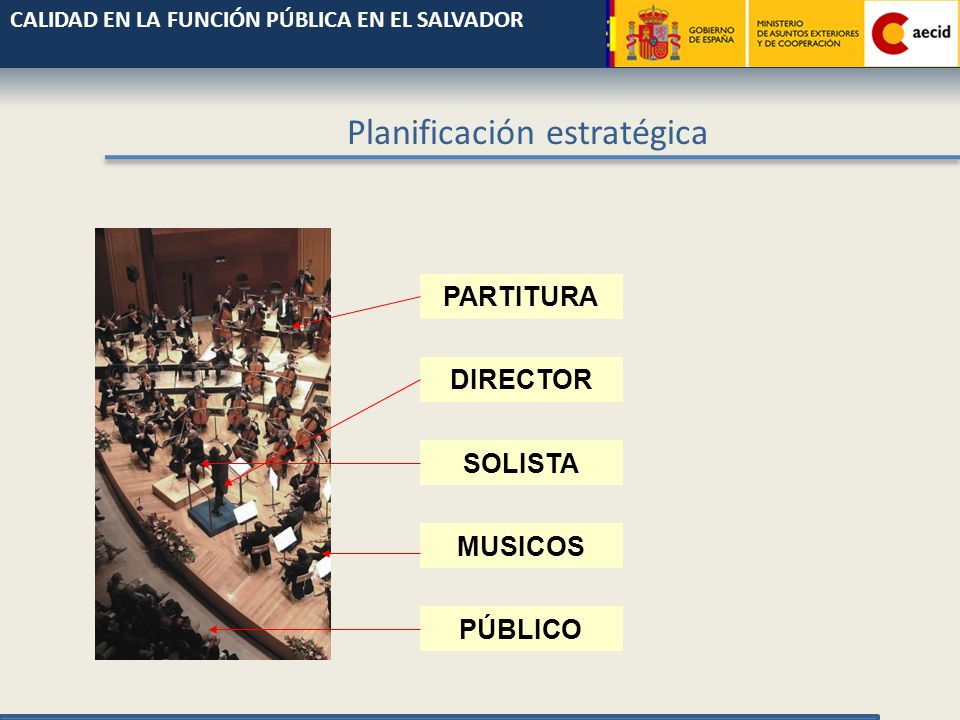 CALIDAD EN LA FUNCIÓN PÚBLICA EN EL SALVADOR

GOBIERNO DE ESPAÑA

MINISTERIO DE ASUNTOS EXTERIORES Y DE COOPERACIÓN

aecid

Planificación estratégica

PARTITURA

DIRECTOR

SOLISTA

MUSICOS

PÚBLICO